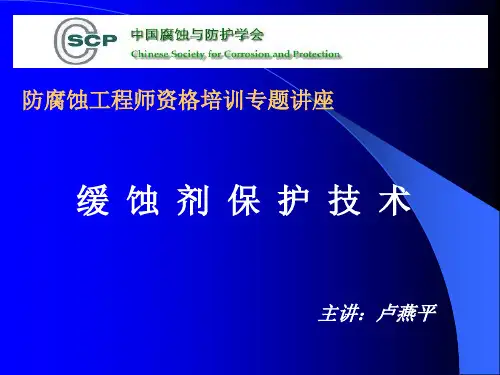 CSCP 中国腐蚀与防护学会
Chinese Society for Corrosion and Protection

防腐蚀工程师资格培训专题讲座

缓 蚀 剂 保 护 技 术

主讲：卢燕平